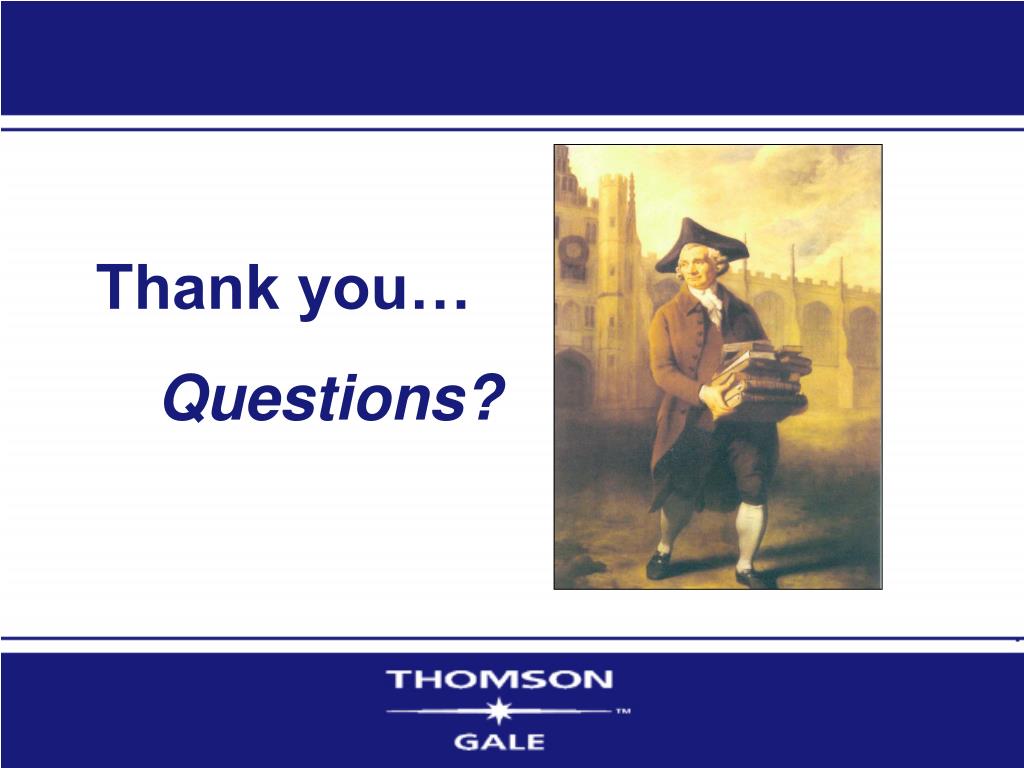 Thank you…

Questions?

THOMSON
™
GALE